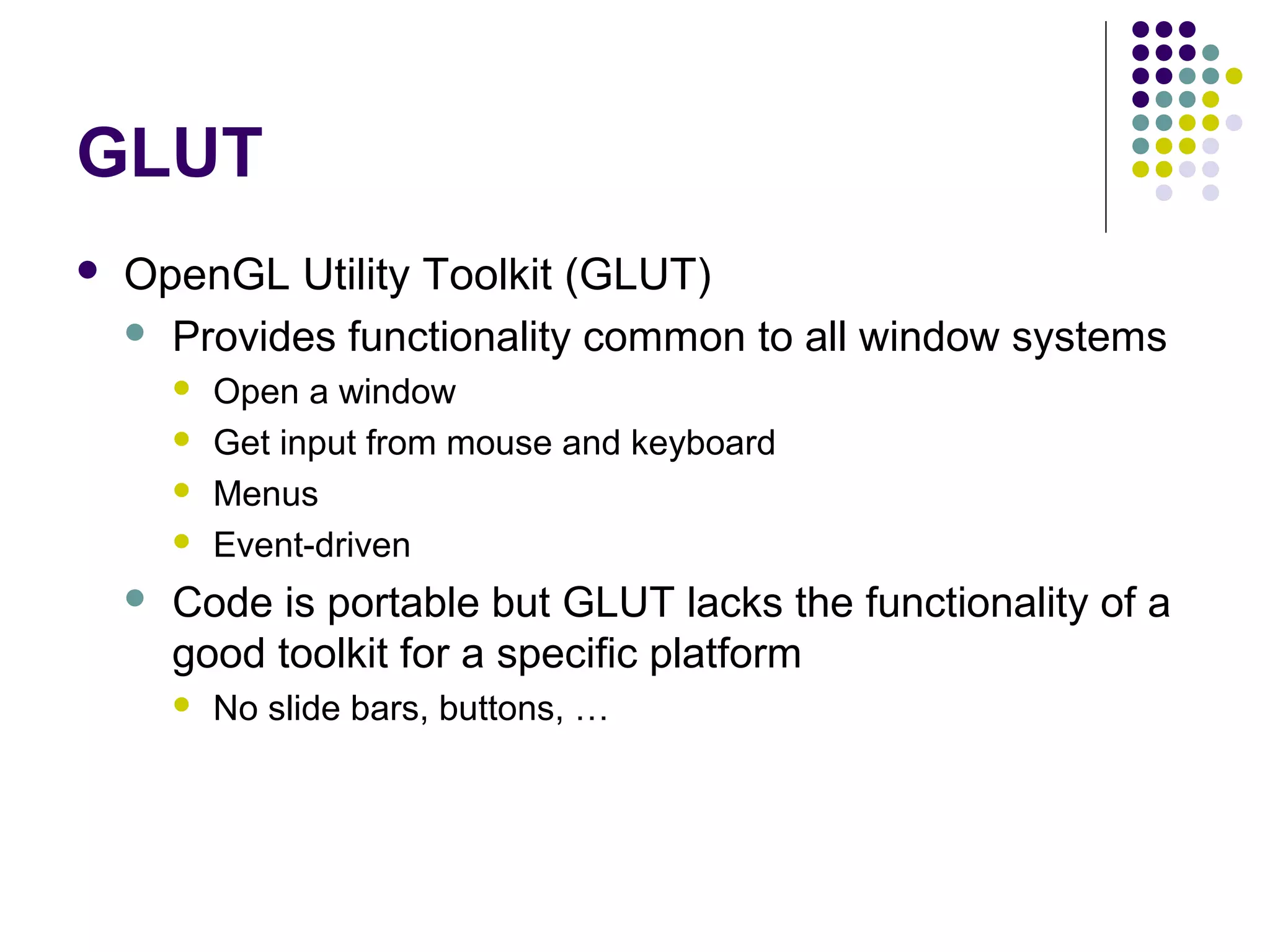 GLUT

- OpenGL Utility Toolkit (GLUT)
  - Provides functionality common to all window systems
    - Open a window
    - Get input from mouse and keyboard
    - Menus
    - Event-driven
  - Code is portable but GLUT lacks the functionality of a good toolkit for a specific platform
    - No slide bars, buttons, …